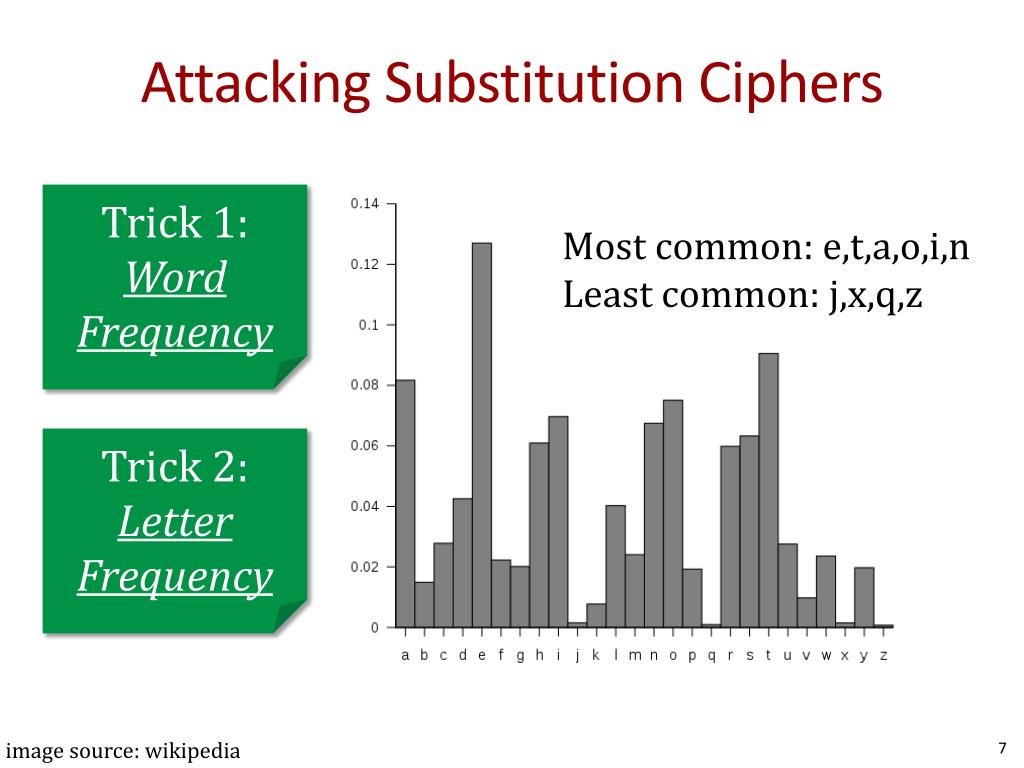 Attacking Substitution Ciphers

Trick 1: Word Frequency

Trick 2: Letter Frequency

Most common: e,t,a,o,i,n
Least common: j,x,q,z

0.14
0.12
0.1
0.08
0.06
0.04
0.02
0

a b c d e f g h i j k l m n o p q r s t u v w x y z

image source: wikipedia

7